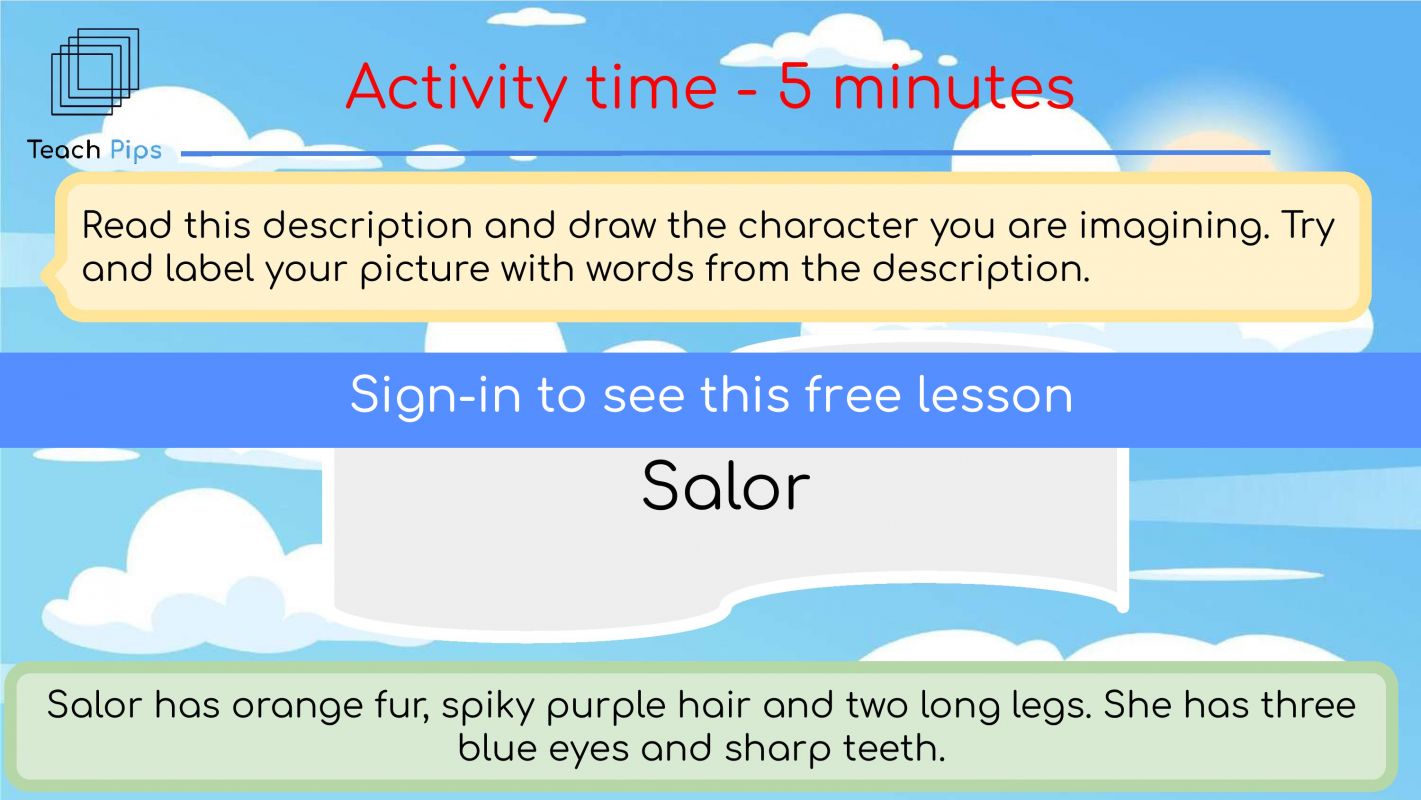 Teach Pips

Activity time - 5 minutes

Read this description and draw the character you are imagining. Try and label your picture with words from the description.

Sign-in to see this free lesson

Salor

Salor has orange fur, spiky purple hair and two long legs. She has three blue eyes and sharp teeth.